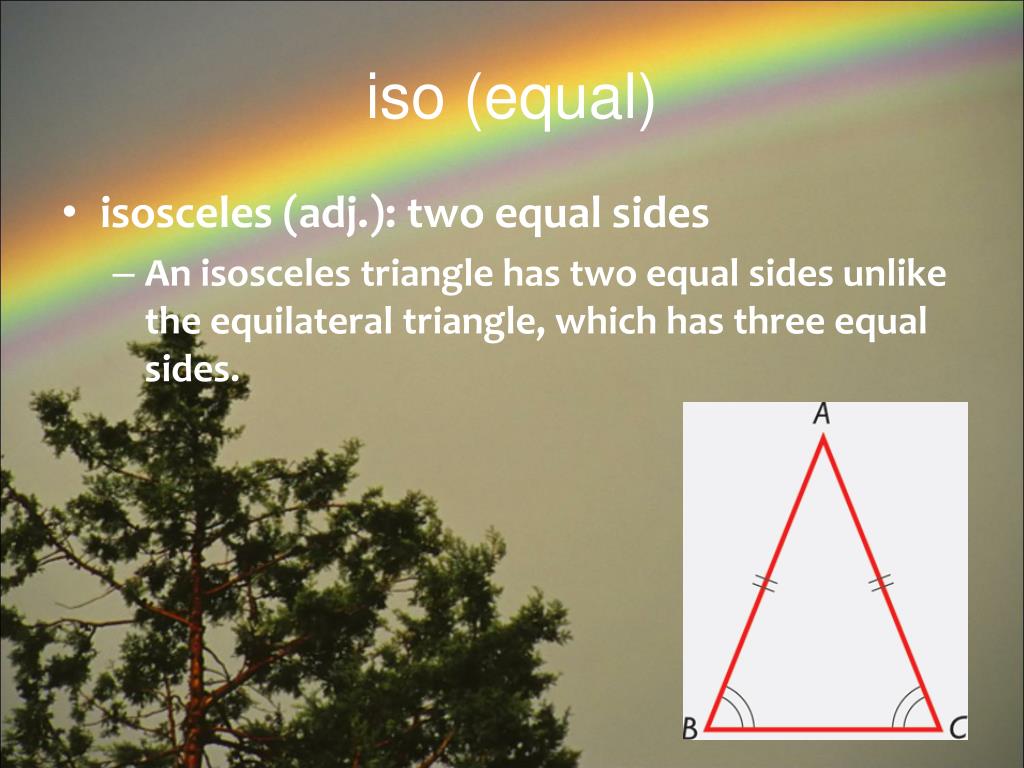 iso (equal)

• isosceles (adj.): two equal sides

– An isosceles triangle has two equal sides unlike the equilateral triangle, which has three equal sides.

A

B

C